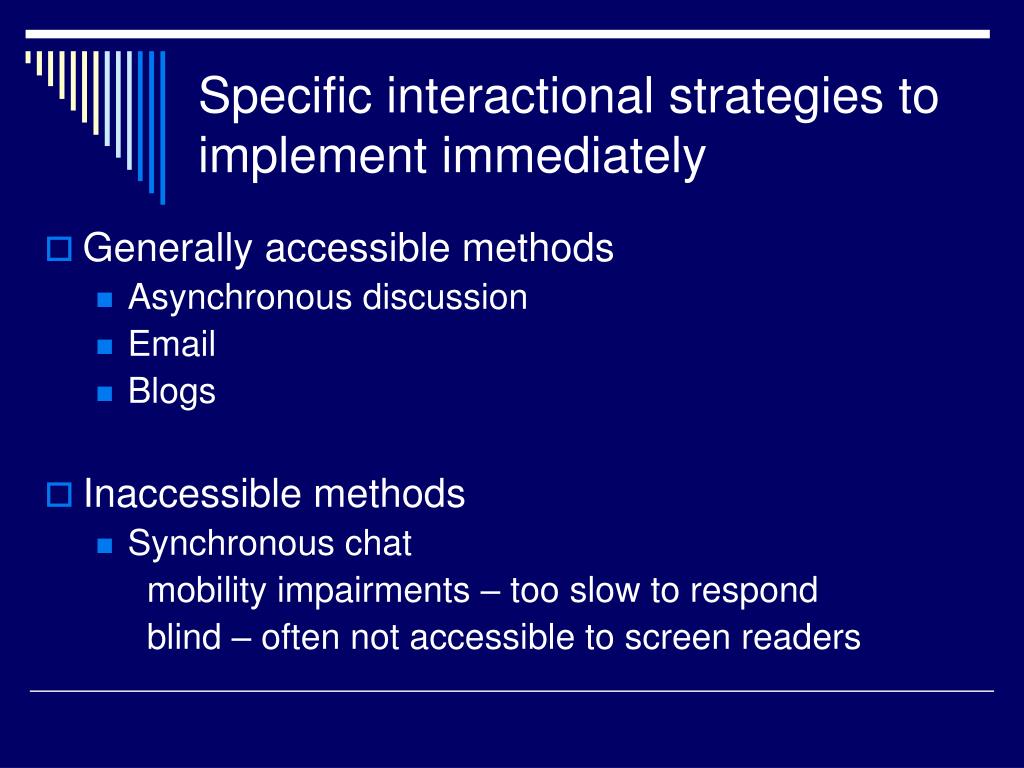 Specific interactional strategies to implement immediately

Generally accessible methods
Asynchronous discussion
Email
Blogs

Inaccessible methods
Synchronous chat
mobility impairments – too slow to respond
blind – often not accessible to screen readers